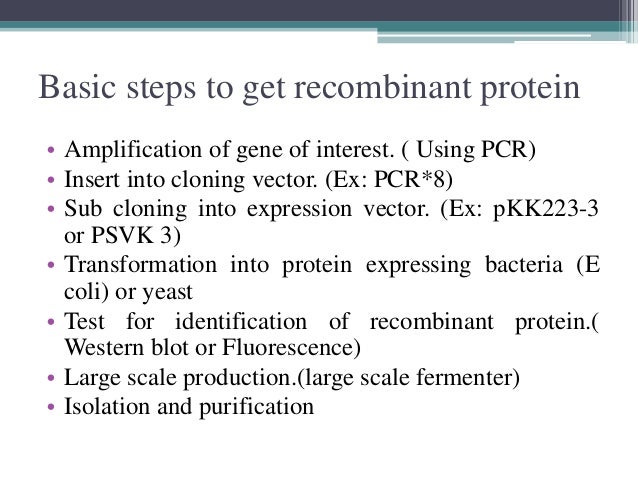 Basic steps to get recombinant protein

• Amplification of gene of interest. ( Using PCR)
• Insert into cloning vector. (Ex: PCR*8)
• Sub cloning into expression vector. (Ex: pKK223-3 or PSVK 3)
• Transformation into protein expressing bacteria (E coli) or yeast
• Test for identification of recombinant protein.( Western blot or Fluorescence)
• Large scale production.(large scale fermenter)
• Isolation and purification